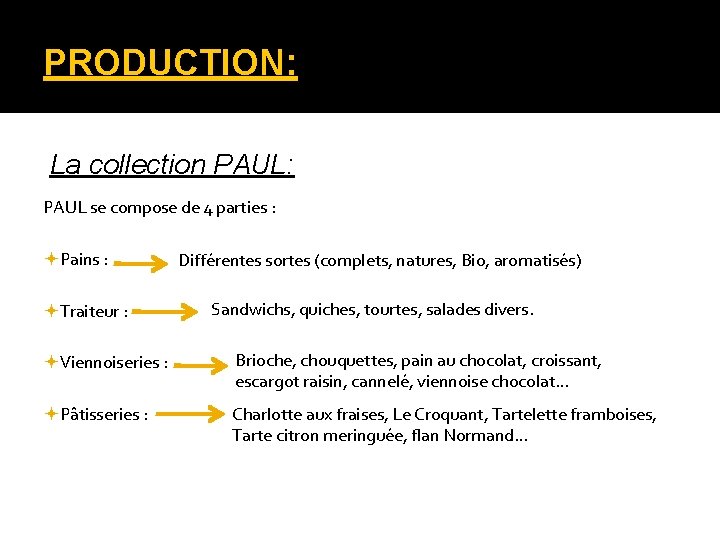 PRODUCTION:

La collection PAUL:

PAUL se compose de 4 parties :

Pains : Différentes sortes (complets, natures, Bio, aromatisés)

Traiteur : Sandwichs, quiches, tourtes, salades divers.

Viennoiseries : Brioche, chouquettes, pain au chocolat, croissant, escargot raisin, cannelé, viennoise chocolat…

Pâtisseries : Charlotte aux fraises, Le Croquant, Tartelette framboises, Tarte citron meringuée, flan Normand…